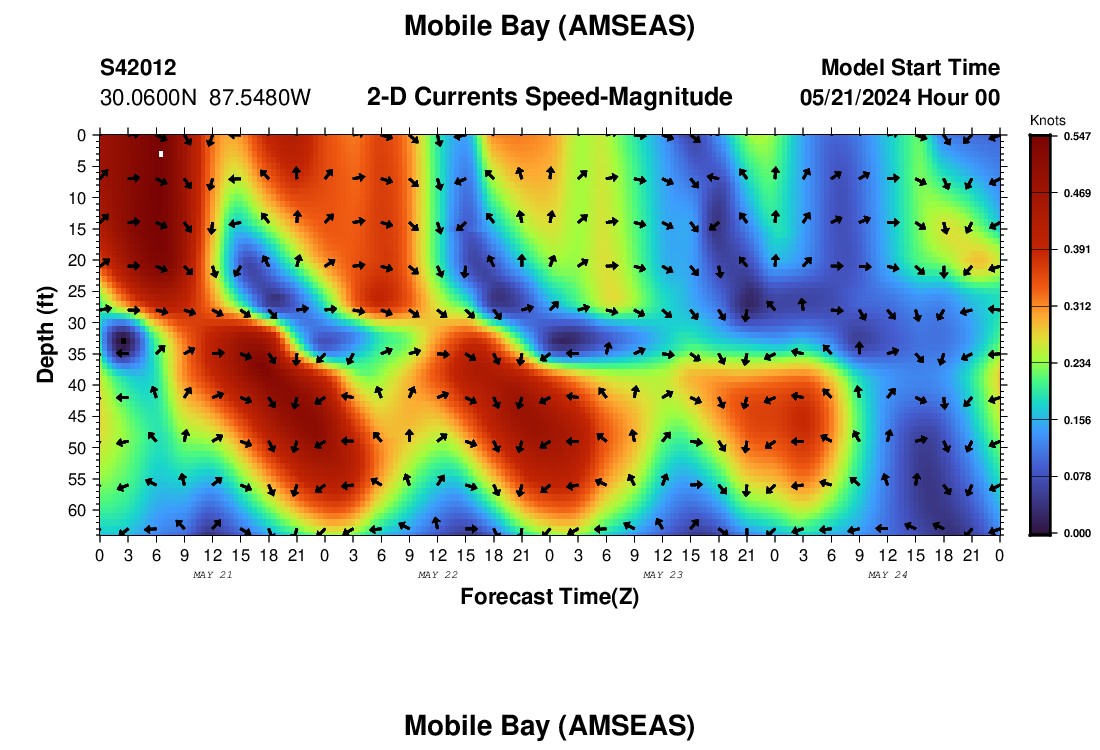 Mobile Bay (AMSEAS)

S42012
30.0600N 87.5480W

2-D Currents Speed-Magnitude

Model Start Time
05/21/2024 Hour 00

Knots
0.547
0.469
0.391
0.312
0.234
0.156
0.078
0.000

Depth (ft)
0
5
10
15
20
25
30
35
40
45
50
55
60

0 3 6 9 12 15 18 21 0 3 6 9 12 15 18 21 0 3 6 9 12 15 18 21 0 3 6 9 12 15 18 21 0
MAY 21
MAY 22
MAY 23
MAY 24

Forecast Time(Z)

Mobile Bay (AMSEAS)